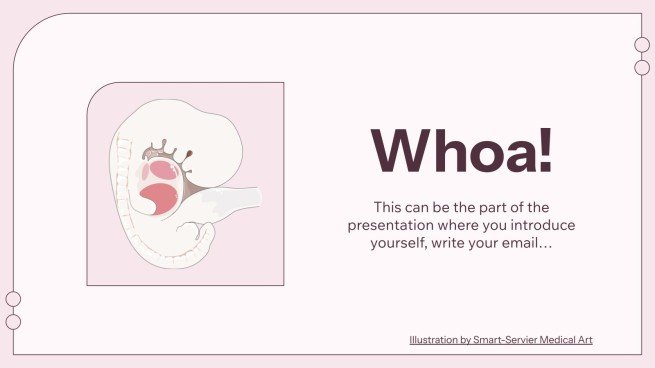 Whoa!

This can be the part of the presentation where you introduce yourself, write your email…

Illustration by Smart-Servier Medical Art